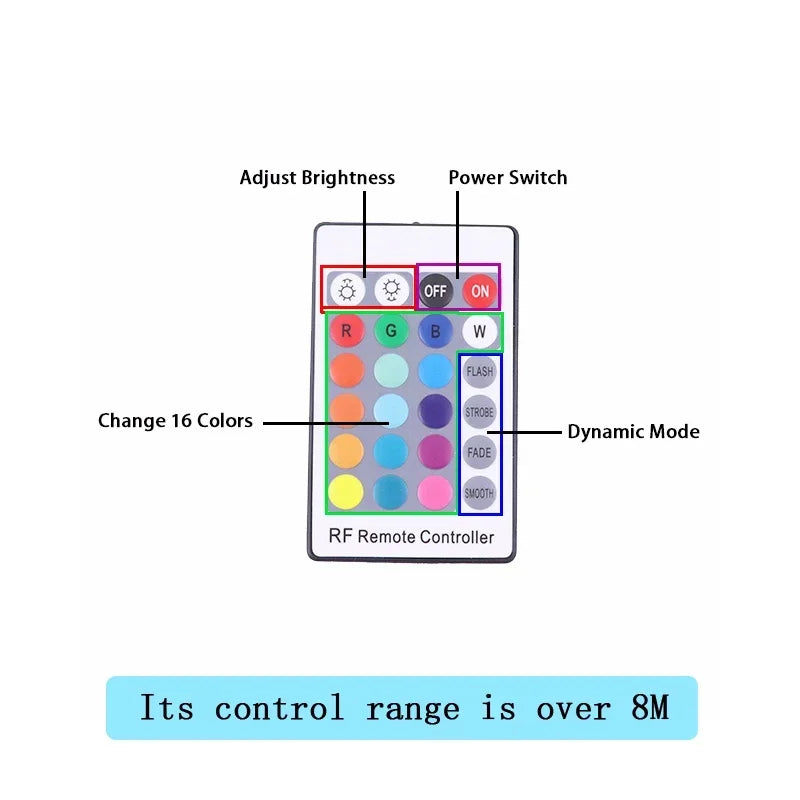 Adjust Brightness

Power Switch

OFF

ON

R

G

B

W

FLASH

STROBE

FADE

SMOOTH

Change 16 Colors

Dynamic Mode

RF Remote Controller

Its control range is over 8M